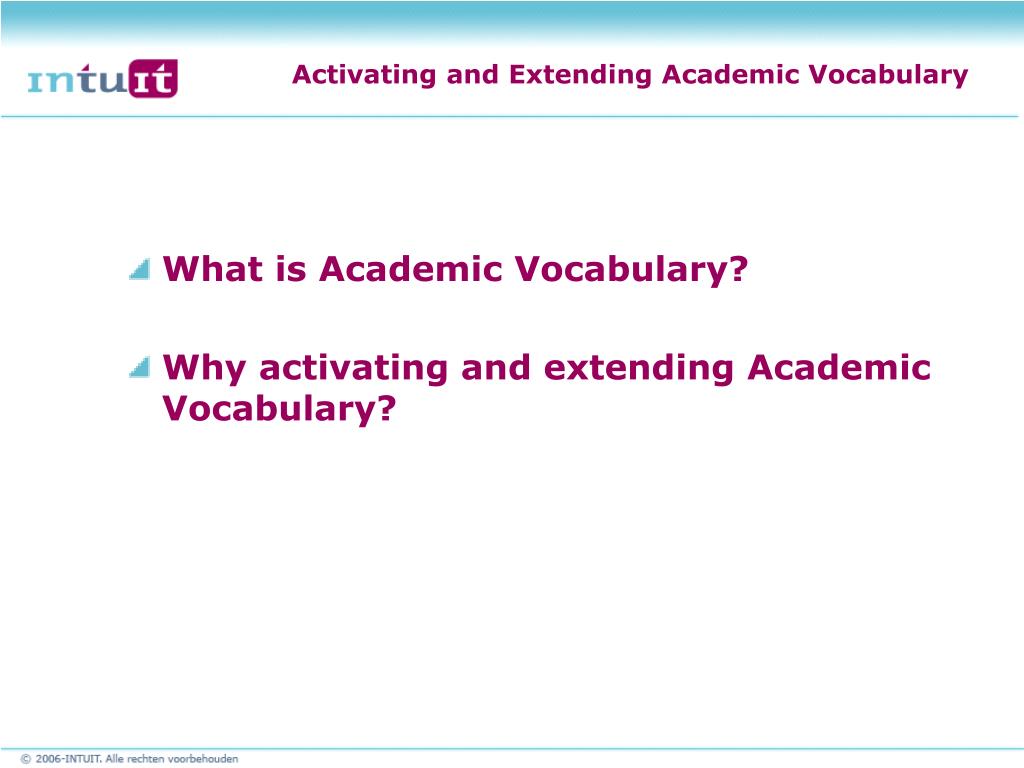 intuit

Activating and Extending Academic Vocabulary

What is Academic Vocabulary?

Why activating and extending Academic Vocabulary?

© 2006-INTUIT. Alle rechten voorbehouden